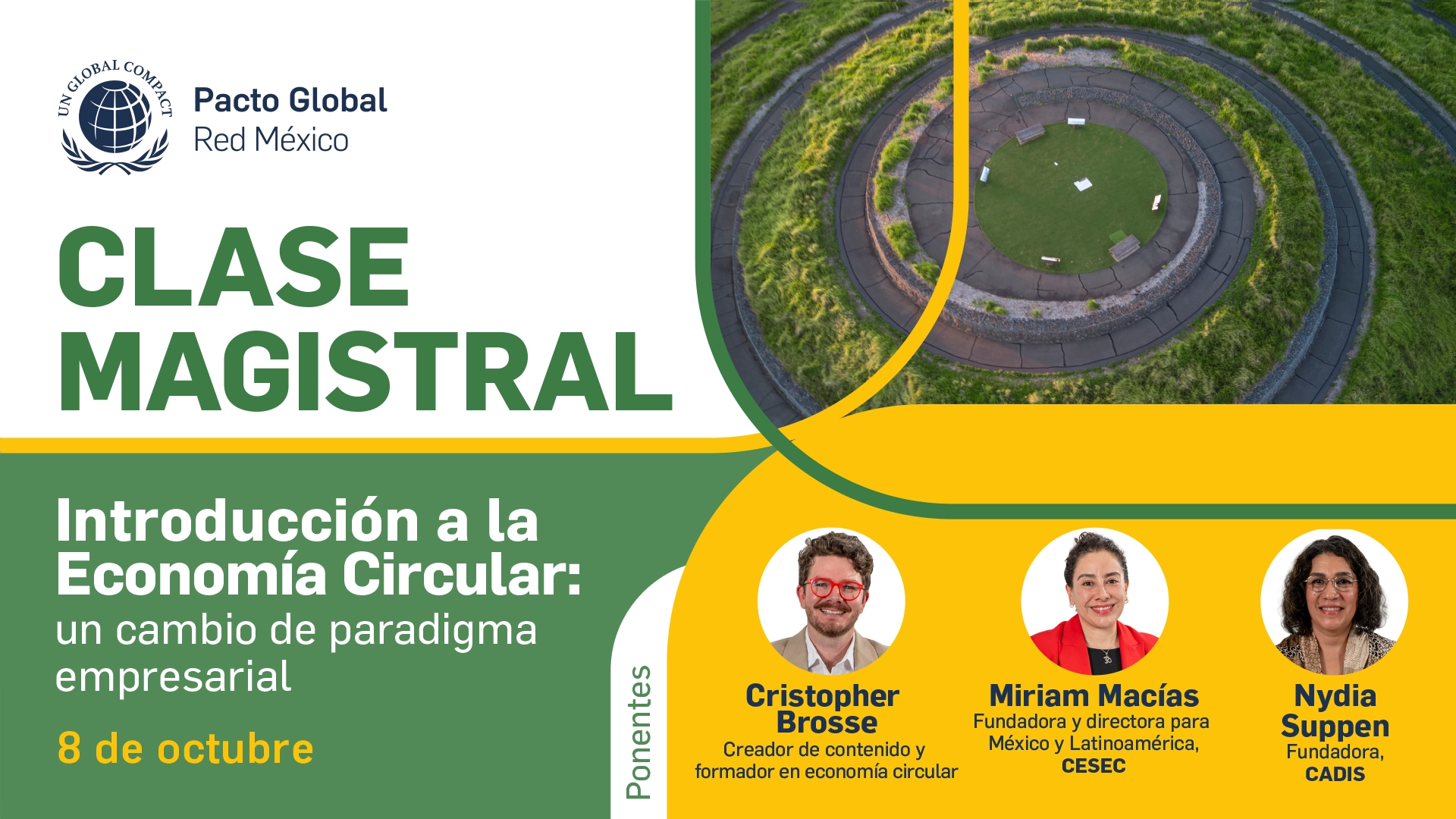 UN GLOBAL COMPACT

Pacto Global
Red México

CLASE MAGISTRAL

Introducción a la Economía Circular: un cambio de paradigma empresarial

8 de octubre

Ponentes

Cristopher Brosse
Creador de contenido y formador en economía circular

Miriam Macías
Fundadora y directora para México y Latinoamérica, CESEC

Nydia Suppen
Fundadora, CADIS